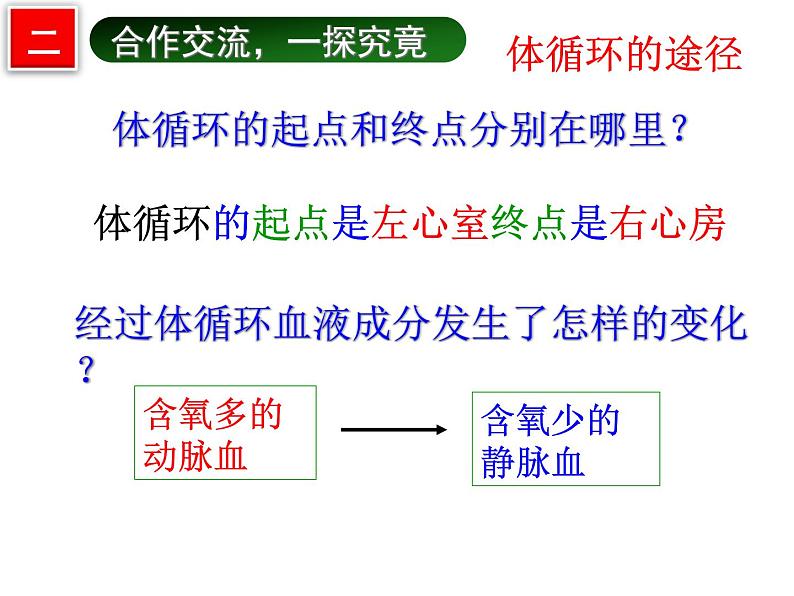 二 合作交流，一探究竟

体循环的途径

体循环的起点和终点分别在哪里？

体循环的起点是左心室终点是右心房

经过体循环血液成分发生了怎样的变化？

含氧多的动脉血

含氧少的静脉血